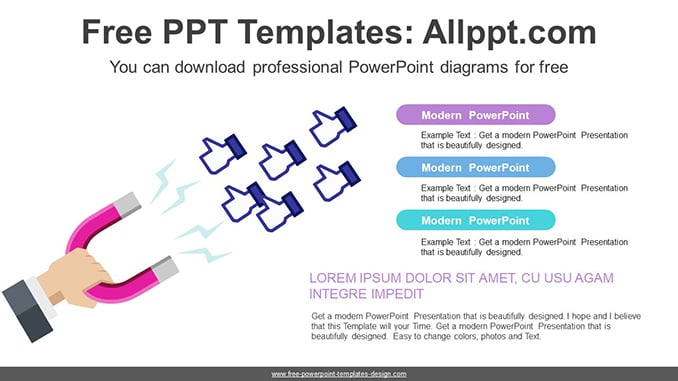 Free PPT Templates: Allppt.com

You can download professional PowerPoint diagrams for free

Modern PowerPoint

Example Text : Get a modern PowerPoint Presentation that is beautifully designed.

Modern PowerPoint

Example Text : Get a modern PowerPoint Presentation that is beautifully designed.

Modern PowerPoint

Example Text : Get a modern PowerPoint Presentation that is beautifully designed.

LOREM IPSUM DOLOR SIT AMET, CU USU AGAM INTEGRE IMPEDIT

Get a modern PowerPoint Presentation that is beautifully designed. I hope and I believe that this Template will your Time. Get a modern PowerPoint Presentation that is beautifully designed. Easy to change colors, photos and Text.

www.free-powerpoint-templates-design.com